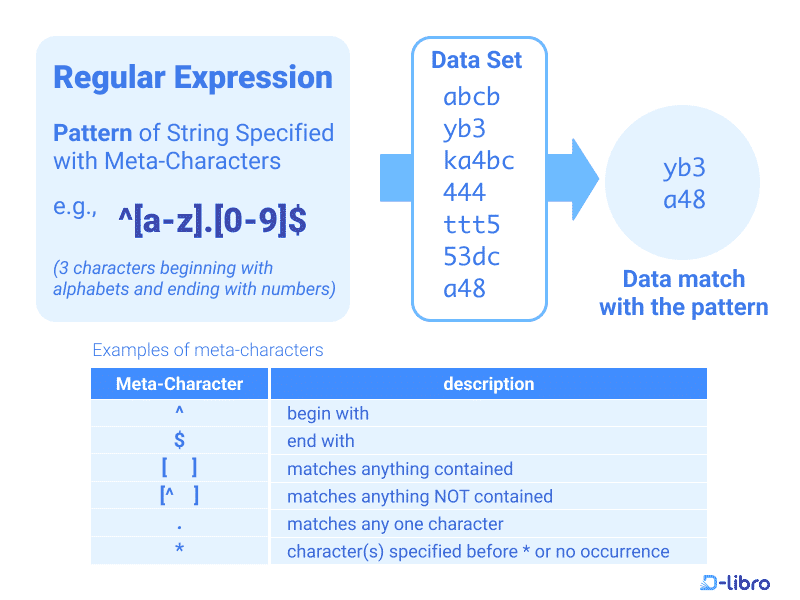 Regular Expression

Pattern of String Specified with Meta-Characters

e.g., ^[a-z].[0-9]$

(3 characters beginning with alphabets and ending with numbers)

Data Set
abcb
yb3
ka4bc
444
ttt5
53dc
a48

yb3
a48

Data match with the pattern

Examples of meta-characters

| Meta-Character | description |
|---|---|
| ^ | begin with |
| $ | end with |
| [ ] | matches anything contained |
| [^ ] | matches anything NOT contained |
| . | matches any one character |
| * | character(s) specified before * or no occurrence |

D-libro